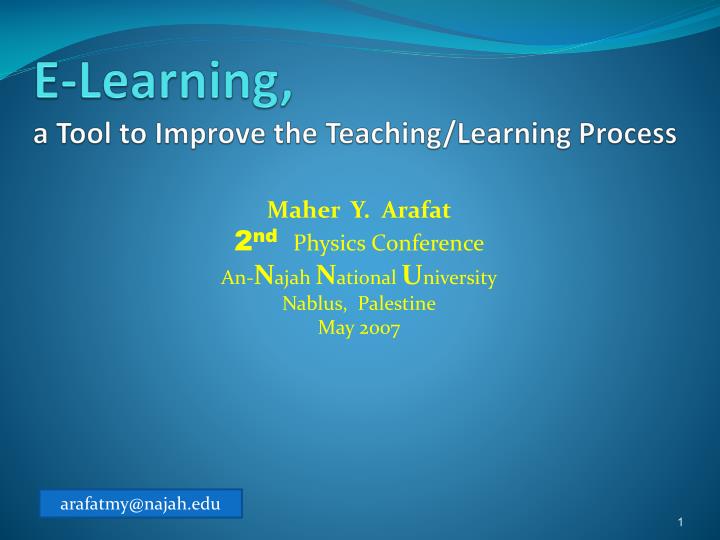 E-Learning,
a Tool to Improve the Teaching/Learning Process

Maher Y. Arafat
2nd Physics Conference
An-Najah National University
Nablus, Palestine
May 2007

arafatmy@najah.edu

1